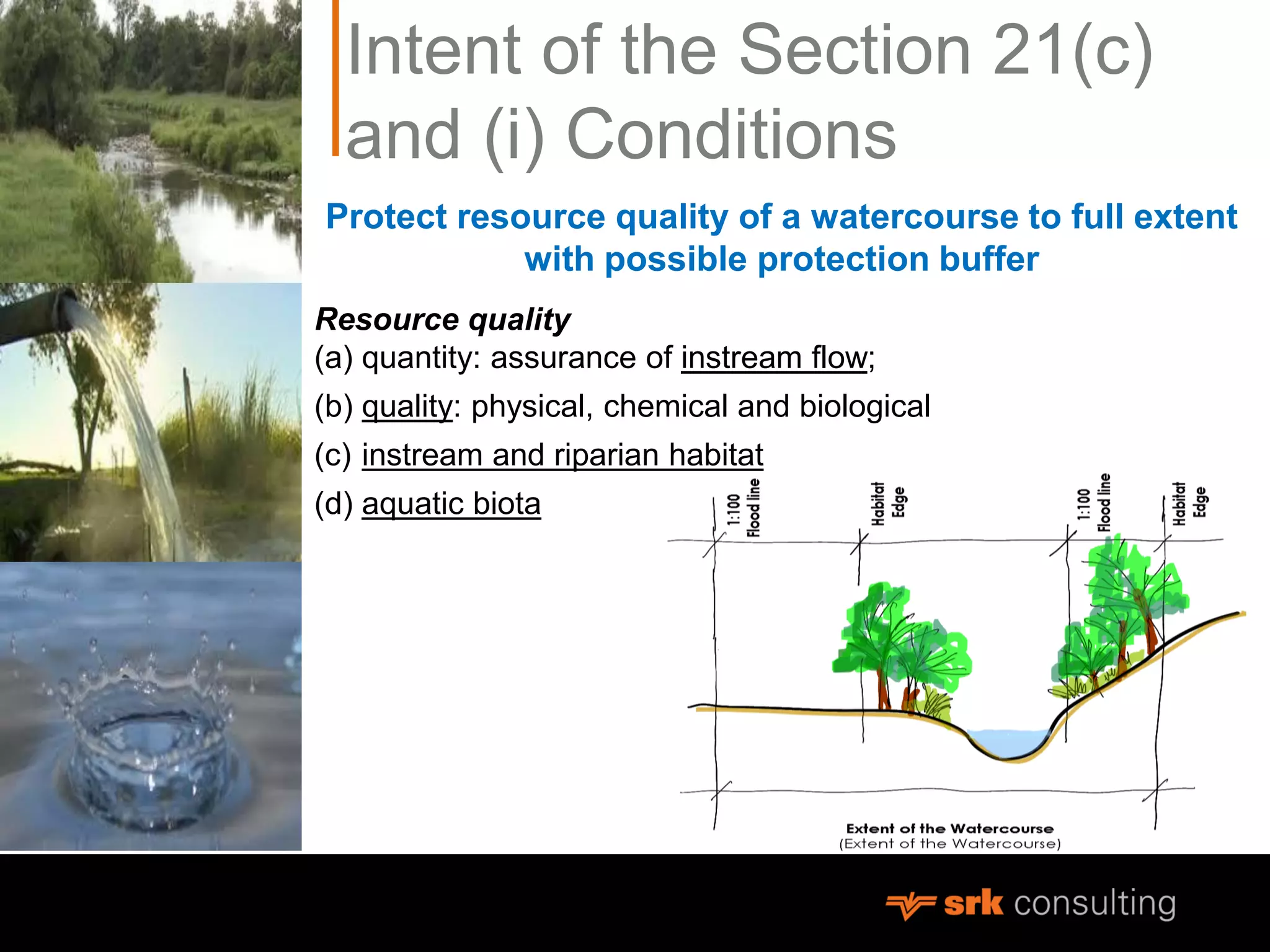 Intent of the Section 21(c) and (i) Conditions

Protect resource quality of a watercourse to full extent with possible protection buffer

Resource quality
(a) quantity: assurance of instream flow;
(b) quality: physical, chemical and biological
(c) instream and riparian habitat
(d) aquatic biota

1:100 Flood line
Habitat Edge
1:100 Flood line
Habitat Edge

Extent of the Watercourse
(Extent of the Watercourse)

srk consulting